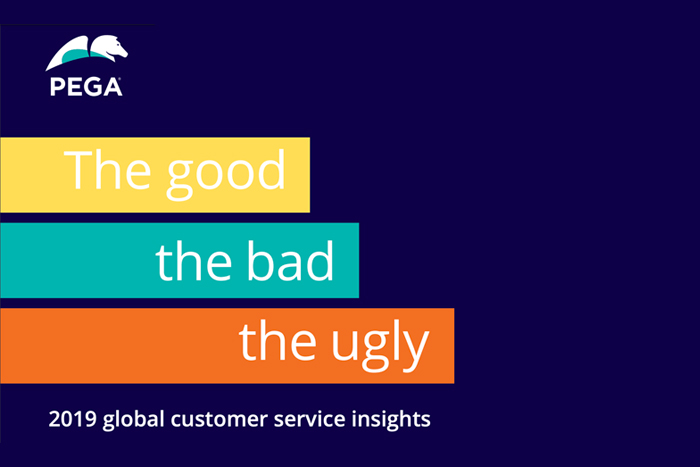 PEGA

The good

the bad

the ugly

2019 global customer service insights